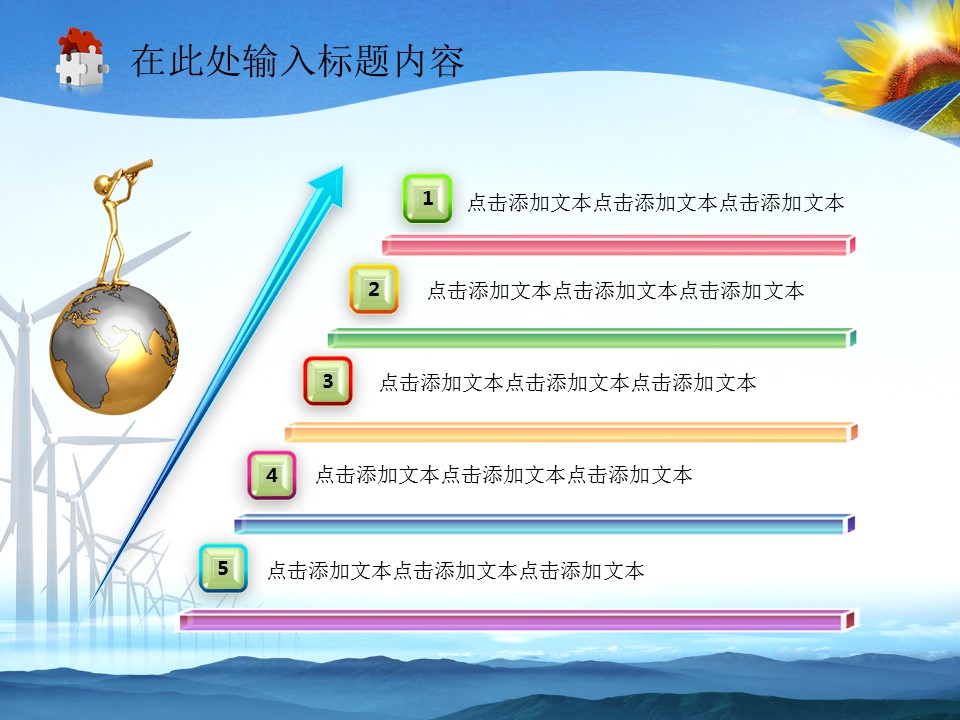 在此处输入标题内容

1 点击添加文本点击添加文本点击添加文本

2 点击添加文本点击添加文本点击添加文本

3 点击添加文本点击添加文本点击添加文本

4 点击添加文本点击添加文本点击添加文本

5 点击添加文本点击添加文本点击添加文本